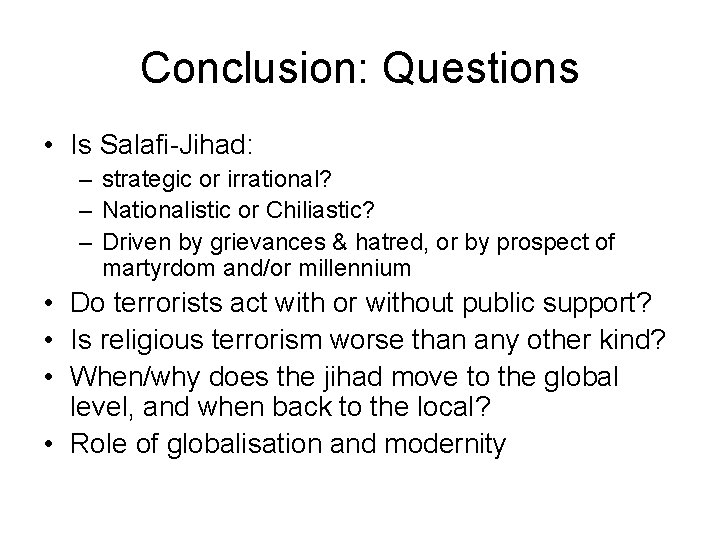 Conclusion: Questions

• Is Salafi-Jihad:
– strategic or irrational?
– Nationalistic or Chiliastic?
– Driven by grievances & hatred, or by prospect of martyrdom and/or millennium
• Do terrorists act with or without public support?
• Is religious terrorism worse than any other kind?
• When/why does the jihad move to the global level, and when back to the local?
• Role of globalisation and modernity